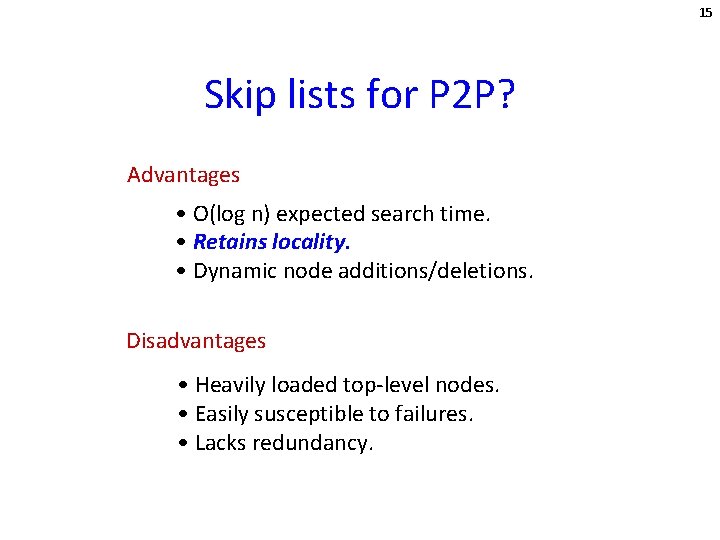 15

Skip lists for P2P?

Advantages

• O(log n) expected search time.
• Retains locality.
• Dynamic node additions/deletions.

Disadvantages

• Heavily loaded top-level nodes.
• Easily susceptible to failures.
• Lacks redundancy.